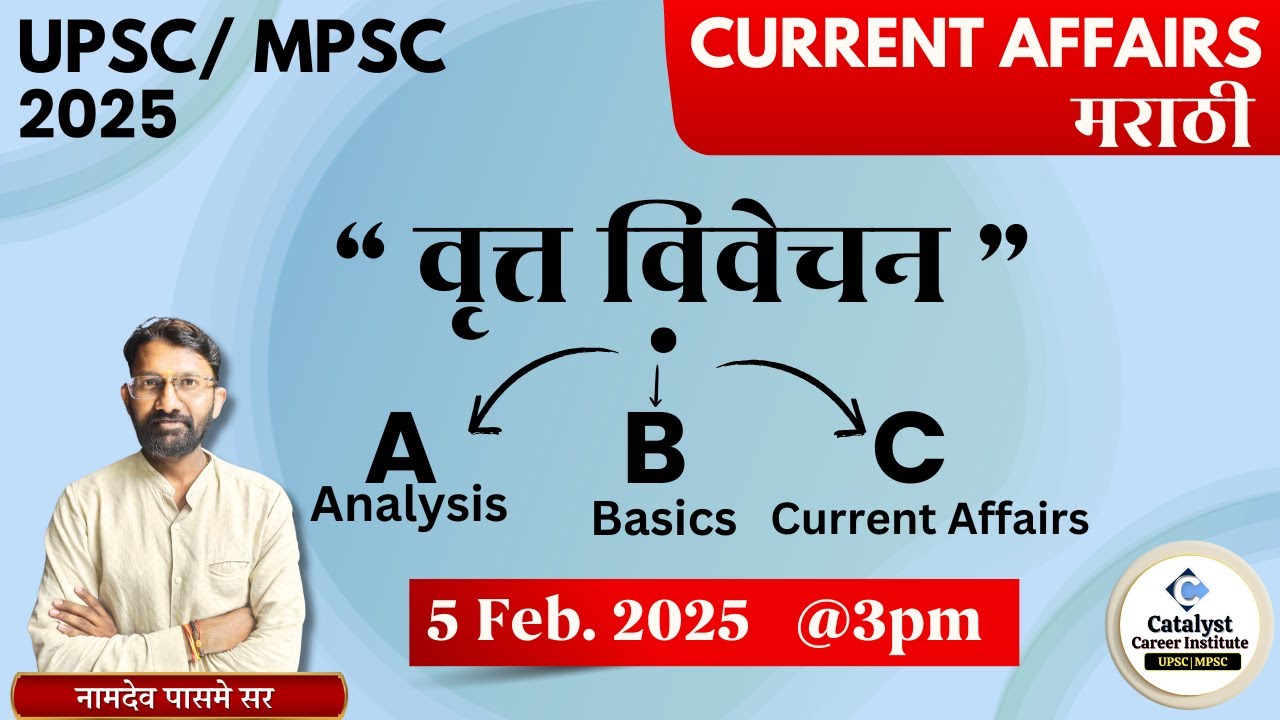 UPSC/ MPSC
2025

CURRENT AFFAIRS
मराठी

“ वृत्त विवेचन ”

A
Analysis

B
Basics

C
Current Affairs

5 Feb. 2025 @3pm

नामदेव पासमे सर

Catalyst
Career Institute
UPSC | MPSC